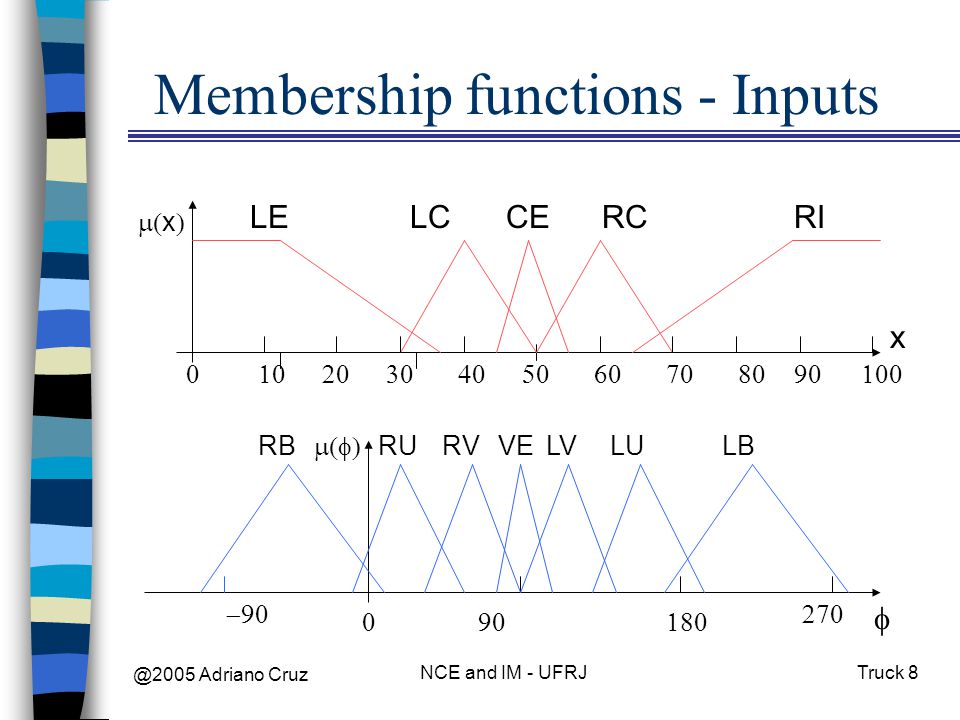 Membership functions - Inputs

$\mu(x)$ LE LC CE RC RI

x

0 10 20 30 40 50 60 70 80 90 100

RB $\mu(\phi)$ RU RV VE LV LU LB

$-90$ 0 90 180 270 $\phi$

@2005 Adriano Cruz

NCE and IM - UFRJ

Truck 8